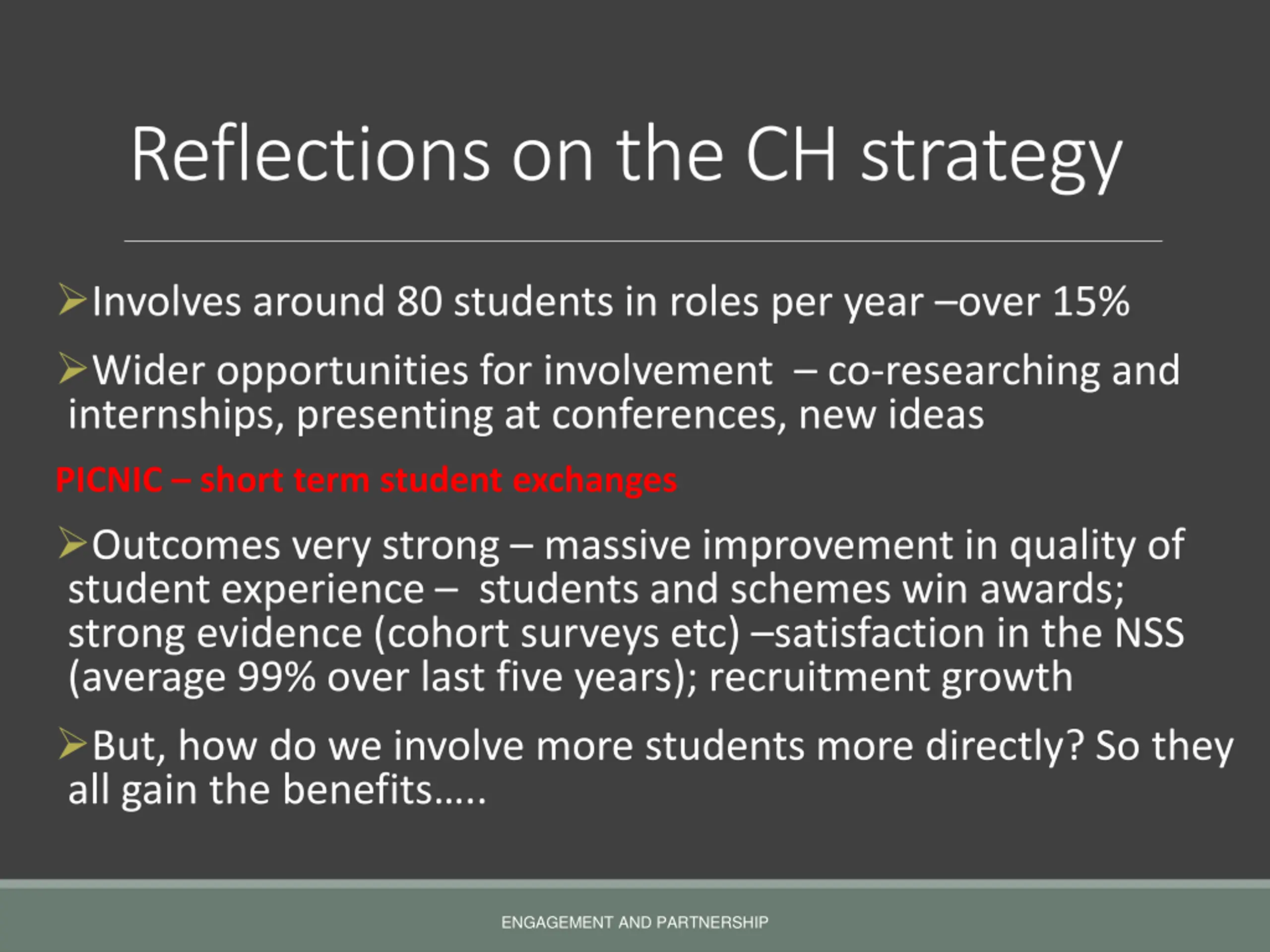 Reflections on the CH strategy

➢Involves around 80 students in roles per year –over 15%

➢Wider opportunities for involvement – co-researching and internships, presenting at conferences, new ideas

PICNIC – short term student exchanges

➢Outcomes very strong – massive improvement in quality of student experience – students and schemes win awards; strong evidence (cohort surveys etc) –satisfaction in the NSS (average 99% over last five years); recruitment growth

➢But, how do we involve more students more directly? So they all gain the benefits…..

ENGAGEMENT AND PARTNERSHIP